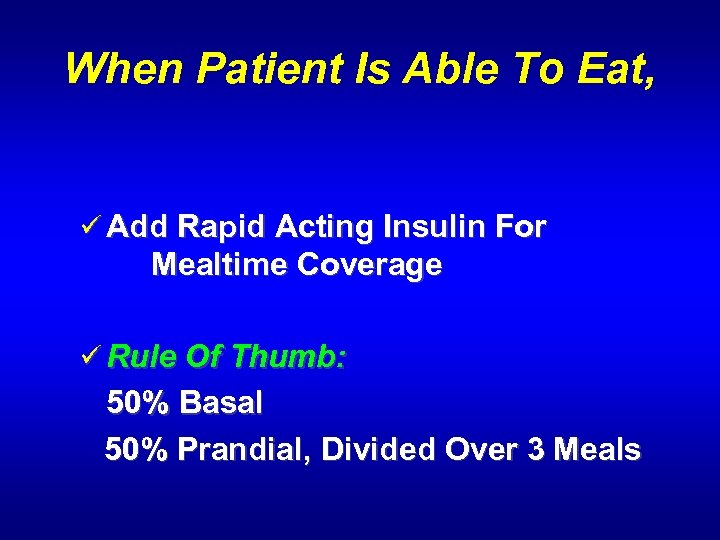 When Patient Is Able To Eat,

✓ Add Rapid Acting Insulin For Mealtime Coverage

✓ Rule Of Thumb:

50% Basal

50% Prandial, Divided Over 3 Meals